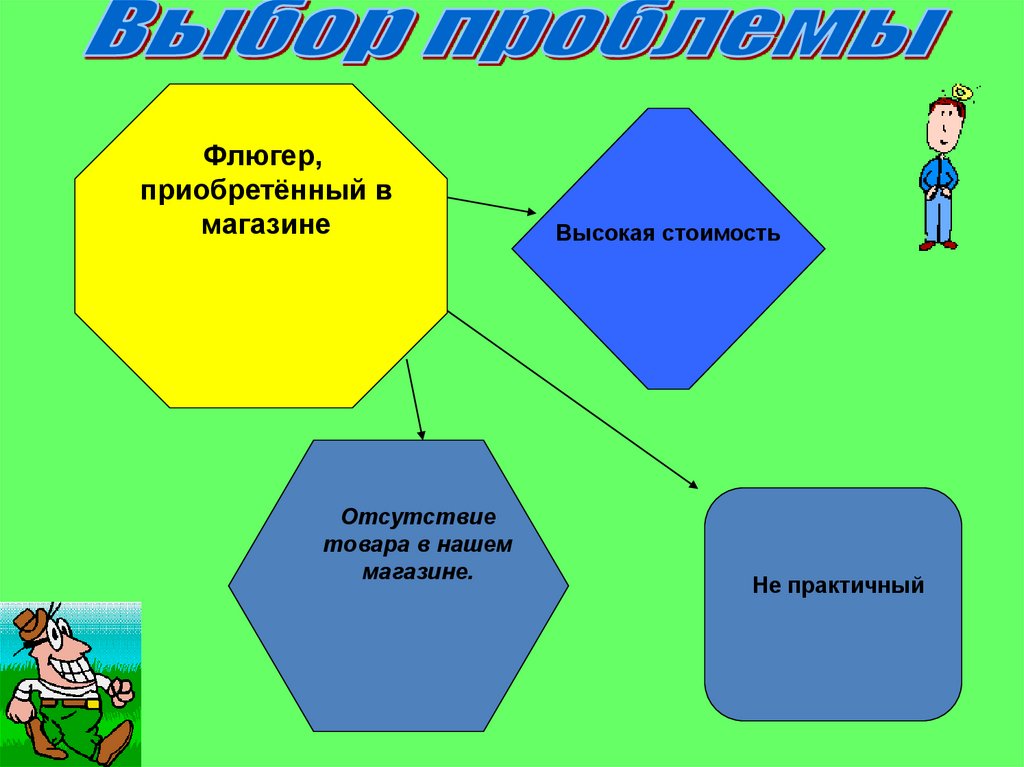 Выбор проблемы

Флюгер, приобретённый в магазине

Высокая стоимость

Отсутствие товара в нашем магазине.

Не практичный